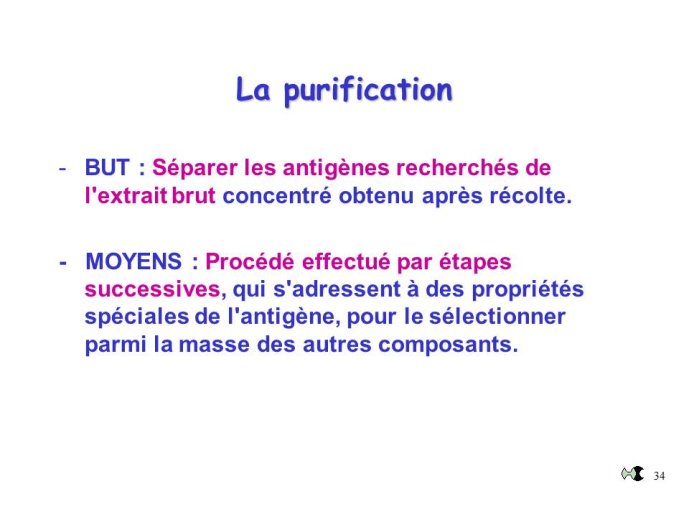 La purification

- BUT : Séparer les antigènes recherchés de l'extrait brut concentré obtenu après récolte.

- MOYENS : Procédé effectué par étapes successives, qui s'adressent à des propriétés spéciales de l'antigène, pour le sélectionner parmi la masse des autres composants.

34